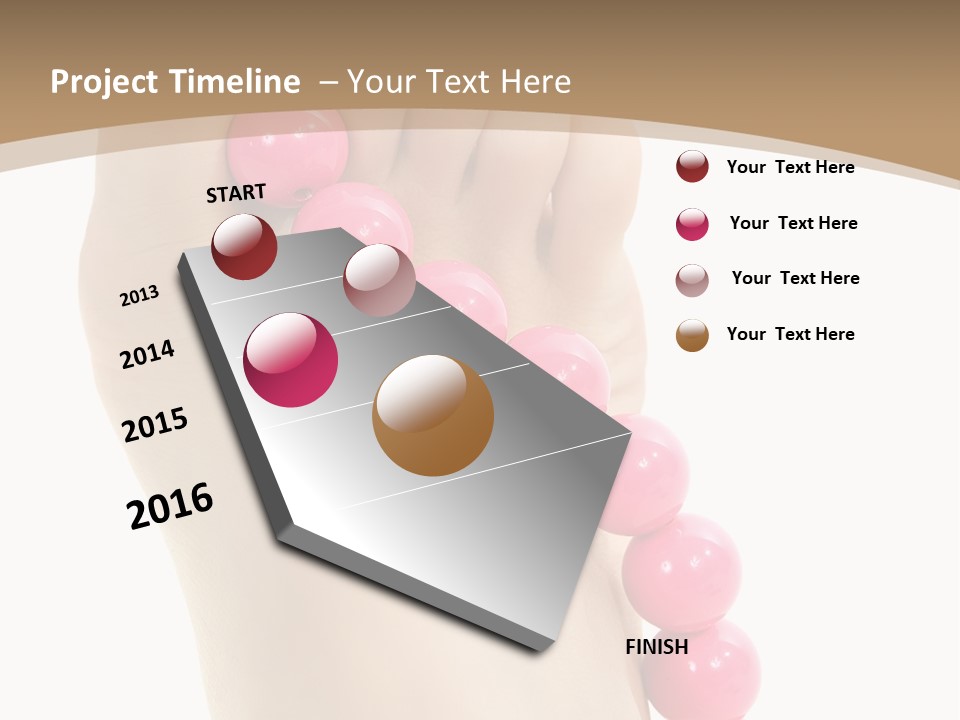 Project Timeline – Your Text Here

START

2013

2014

2015

2016

FINISH

Your Text Here

Your Text Here

Your Text Here

Your Text Here